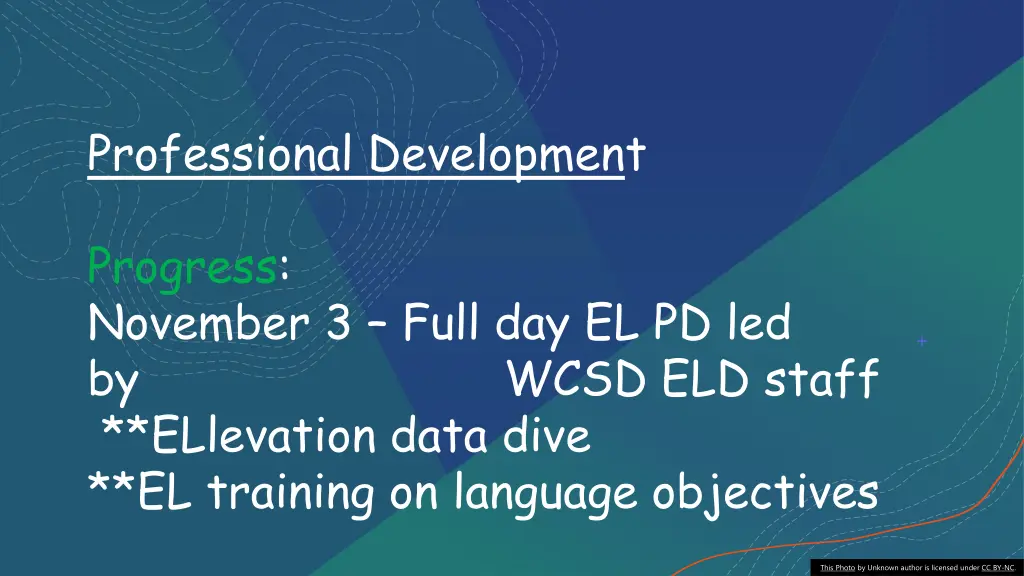 Professional Development

Progress:
November 3 – Full day EL PD led by WCSD ELD staff
**ELlevation data dive
**EL training on language objectives

This Photo by Unknown author is licensed under CC BY-NC.